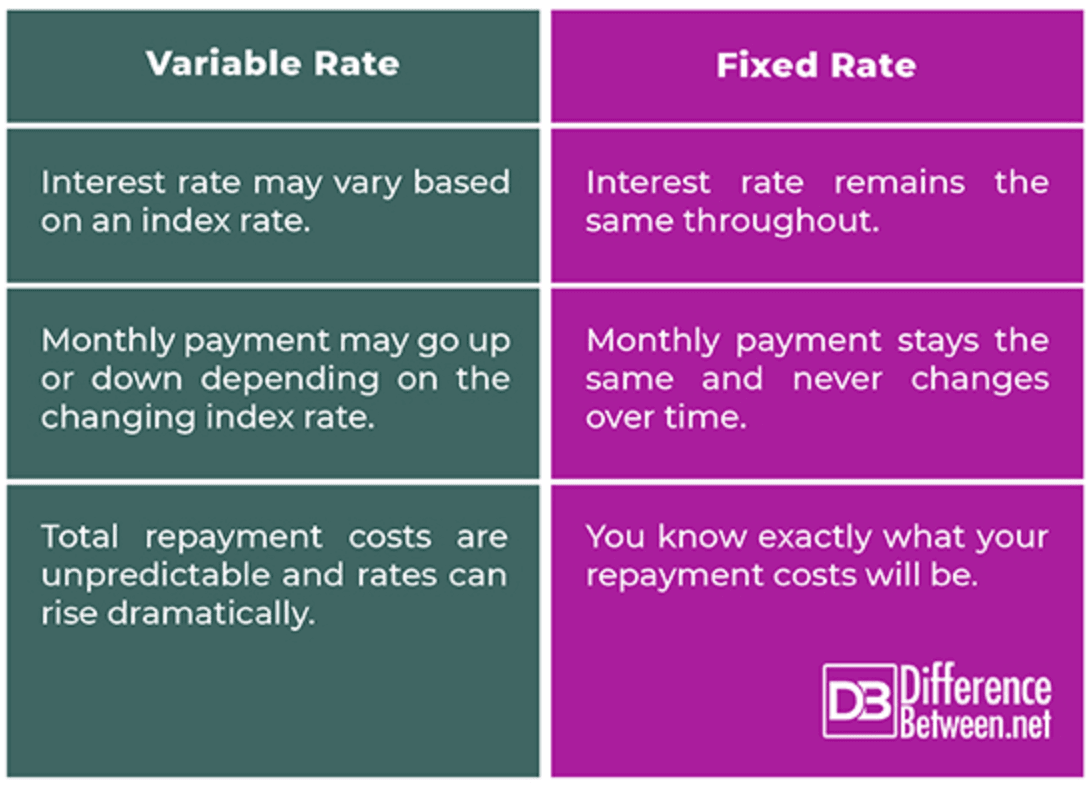 | Variable Rate | Fixed Rate |
|---|---|
| Interest rate may vary based on an index rate. | Interest rate remains the same throughout. |
| Monthly payment may go up or down depending on the changing index rate. | Monthly payment stays the same and never changes over time. |
| Total repayment costs are unpredictable and rates can rise dramatically. | You know exactly what your repayment costs will be. |

DB Difference Between.net